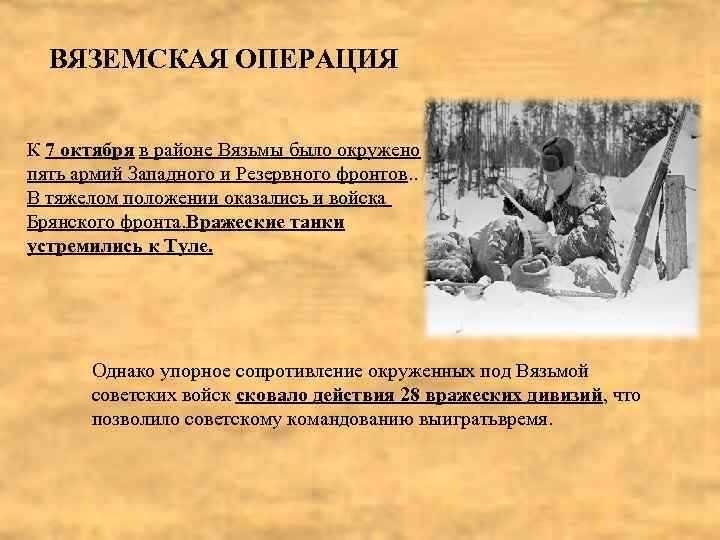 ВЯЗЕМСКАЯ ОПЕРАЦИЯ

К 7 октября в районе Вязьмы было окружено пять армий Западного и Резервного фронтов.. В тяжелом положении оказались и войска Брянского фронта.Вражеские танки устремились к Туле.

Однако упорное сопротивление окруженных под Вязьмой советских войск сковало действия 28 вражеских дивизий, что позволило советскому командованию выигратьвремя.